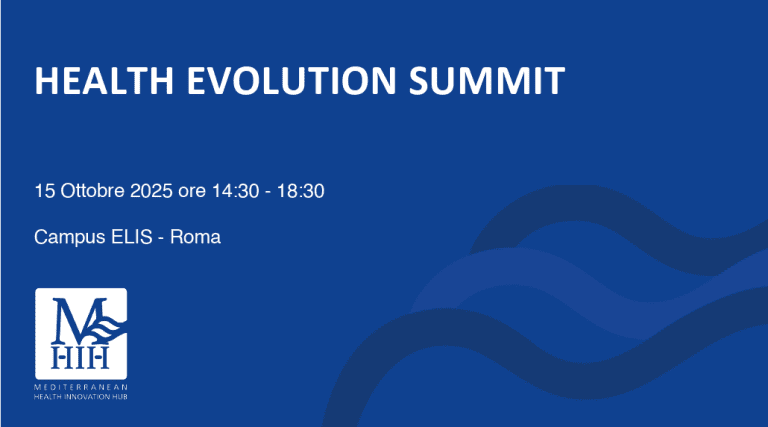 HEALTH EVOLUTION SUMMIT

15 Ottobre 2025 ore 14:30 - 18:30

Campus ELIS - Roma

M
HIH
MEDITERRANEAN
HEALTH INNOVATION HUB